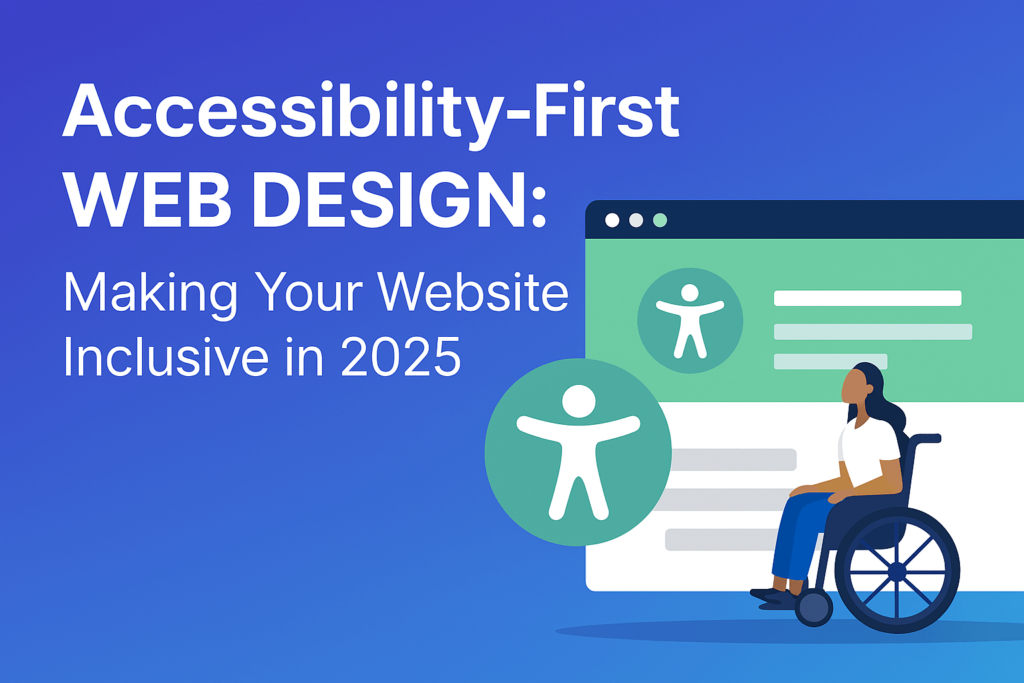 Accessibility-First
WEB DESIGN:
Making Your Website Inclusive in 2025